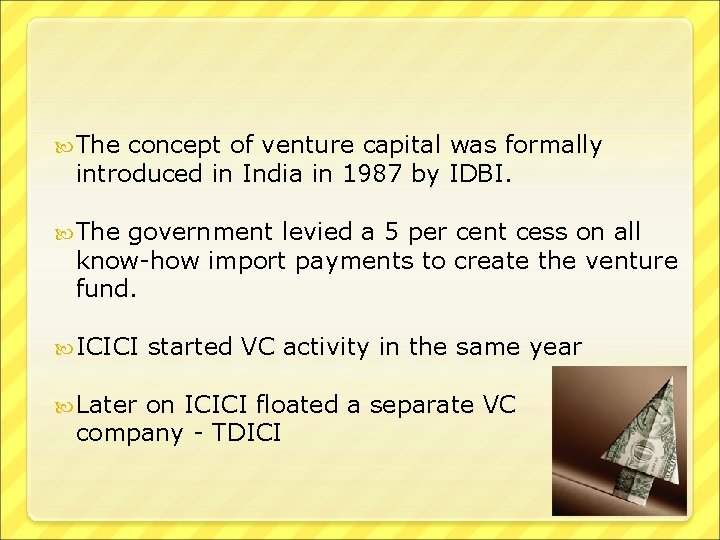 The concept of venture capital was formally introduced in India in 1987 by IDBI.

The government levied a 5 per cent cess on all know-how import payments to create the venture fund.

ICICI started VC activity in the same year

Later on ICICI floated a separate VC company - TDICI